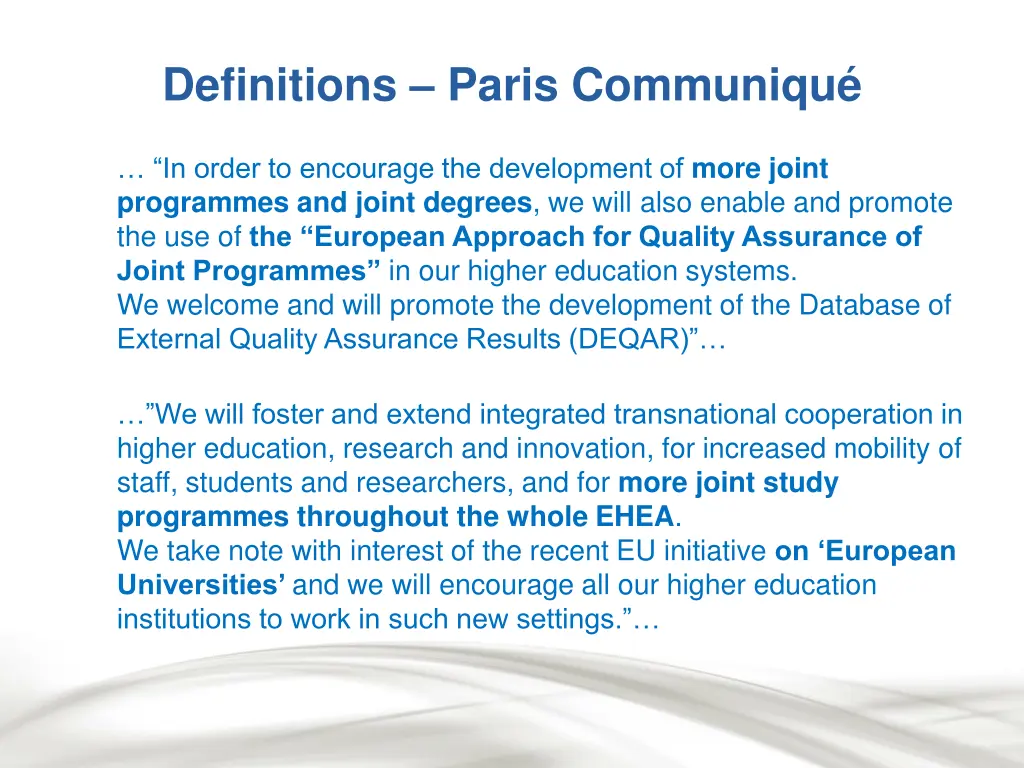 Definitions – Paris Communiqué

… “In order to encourage the development of more joint programmes and joint degrees, we will also enable and promote the use of the “European Approach for Quality Assurance of Joint Programmes” in our higher education systems.
We welcome and will promote the development of the Database of External Quality Assurance Results (DEQAR)”…

…”We will foster and extend integrated transnational cooperation in higher education, research and innovation, for increased mobility of staff, students and researchers, and for more joint study programmes throughout the whole EHEA.
We take note with interest of the recent EU initiative on ‘European Universities’ and we will encourage all our higher education institutions to work in such new settings.”…